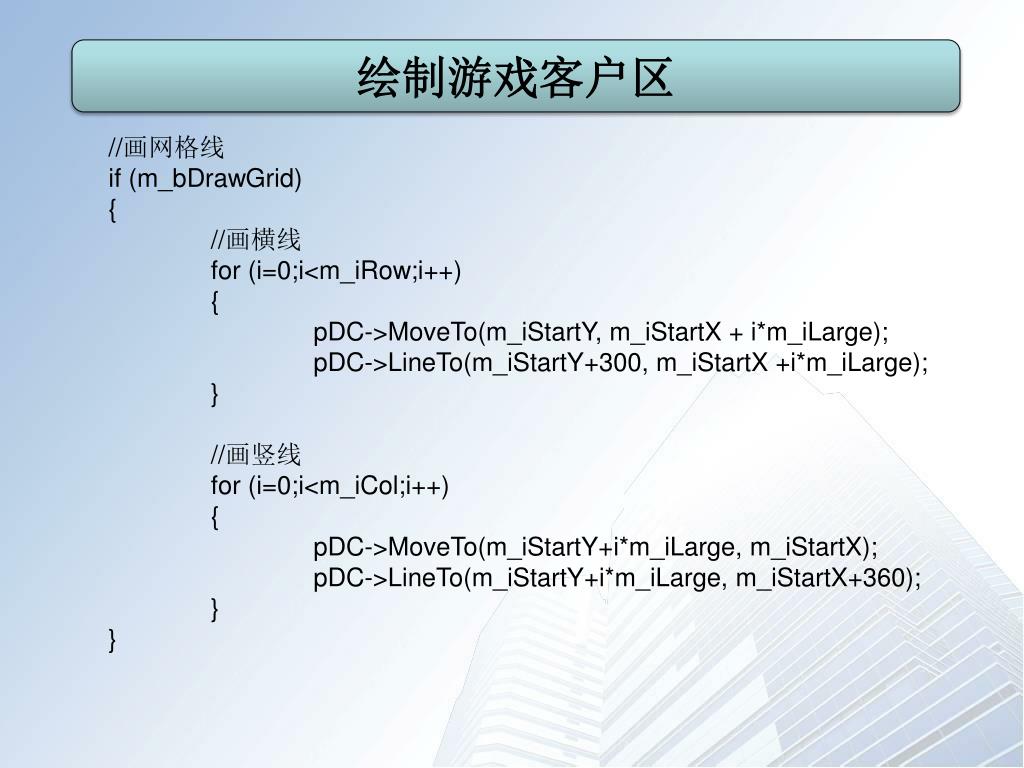 绘制游戏客户区

//画网格线
if (m_bDrawGrid)
{
//画横线
for (i=0;i<m_iRow;i++)
{
pDC->MoveTo(m_iStartY, m_iStartX + i*m_iLarge);
pDC->LineTo(m_iStartY+300, m_iStartX +i*m_iLarge);
}

//画竖线
for (i=0;i<m_iCol;i++)
{
pDC->MoveTo(m_iStartY+i*m_iLarge, m_iStartX);
pDC->LineTo(m_iStartY+i*m_iLarge, m_iStartX+360);
}
}